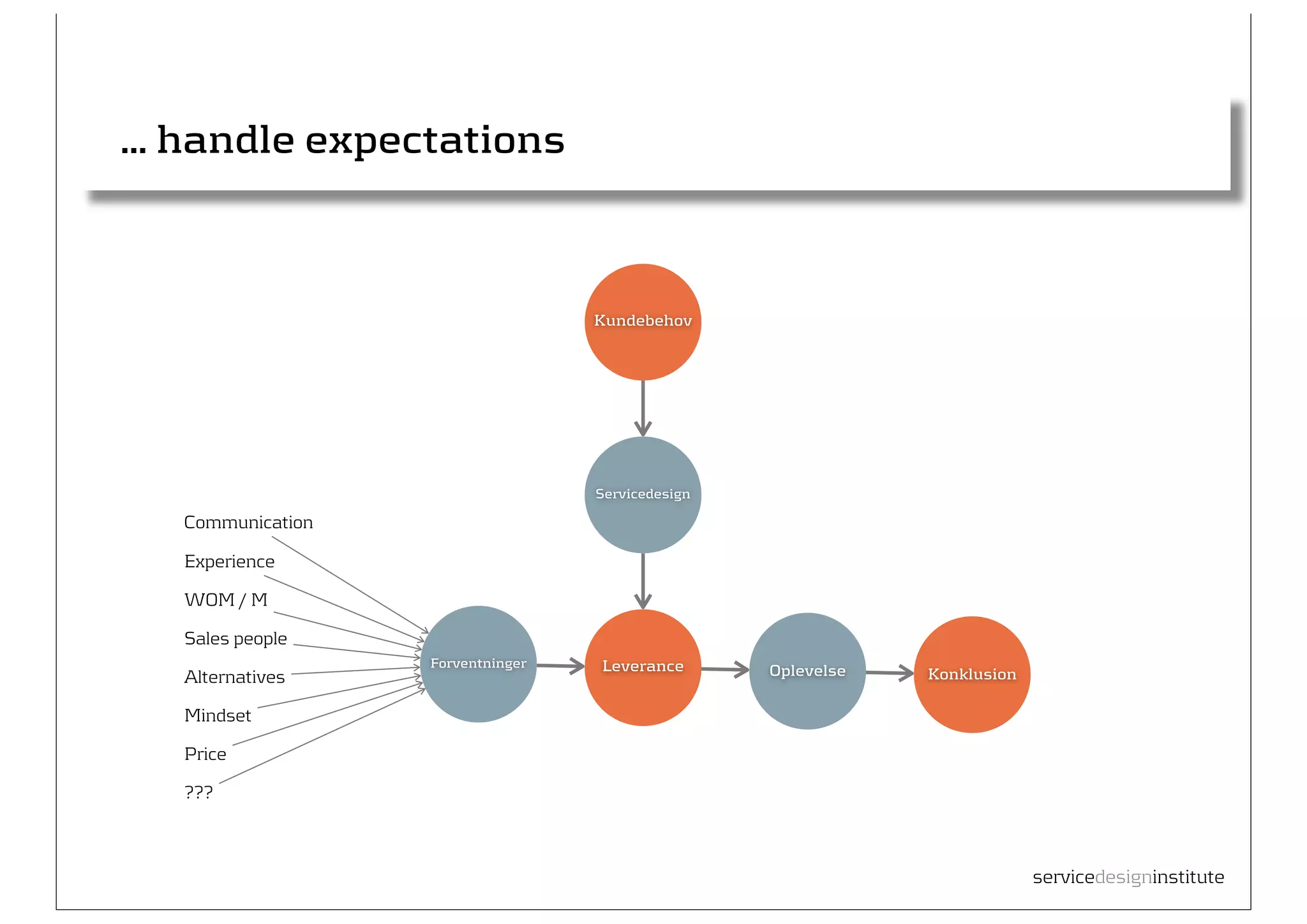 ... handle expectations

Kundebehov

Servicedesign

Communication

Experience

WOM / M

Sales people

Alternatives

Mindset

Price

???

Forventninger

Leverance

Oplevelse

Konklusion

servicedesigninstitute